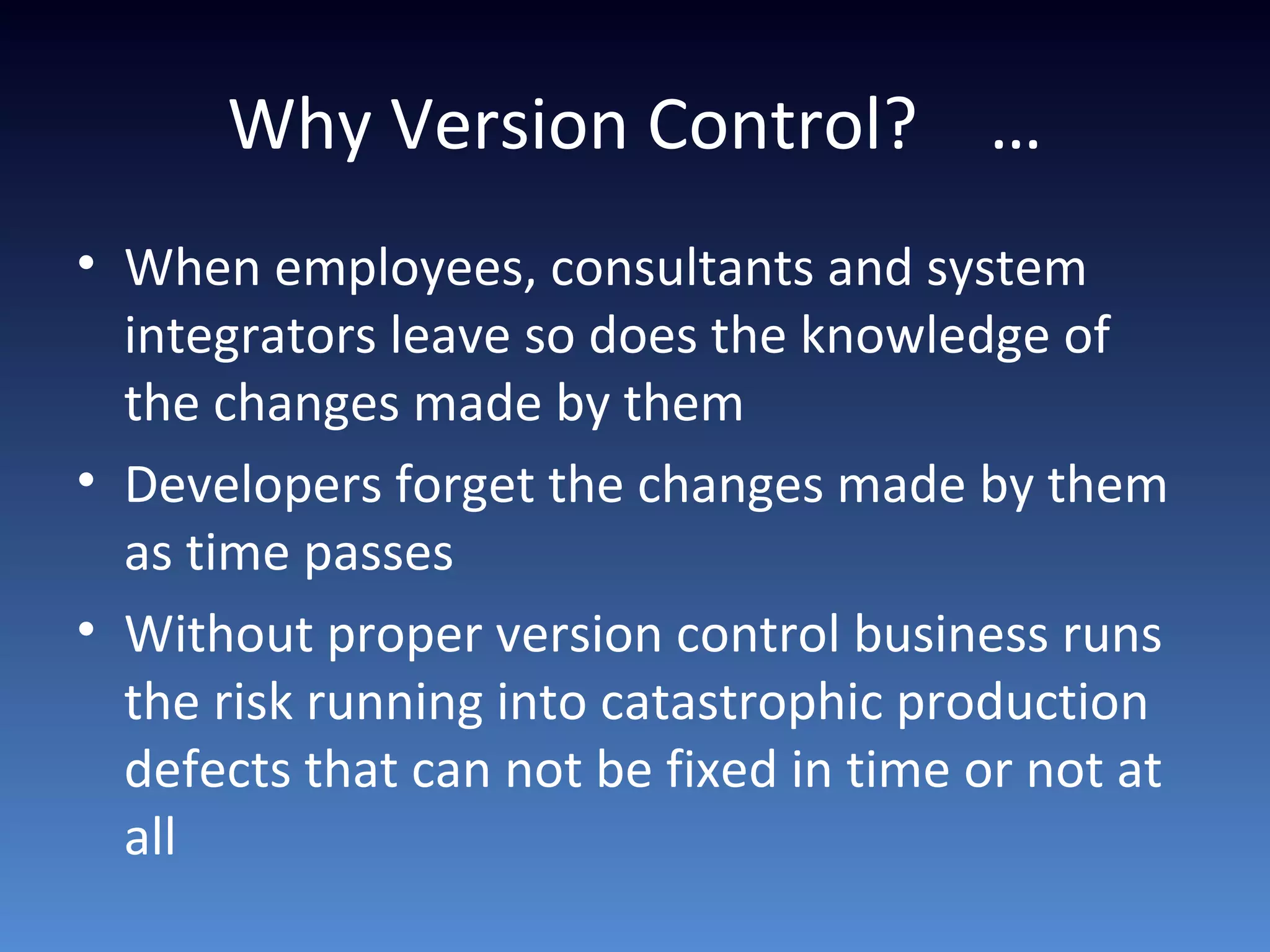 Why Version Control? …

• When employees, consultants and system integrators leave so does the knowledge of the changes made by them

• Developers forget the changes made by them as time passes

• Without proper version control business runs the risk running into catastrophic production defects that can not be fixed in time or not at all